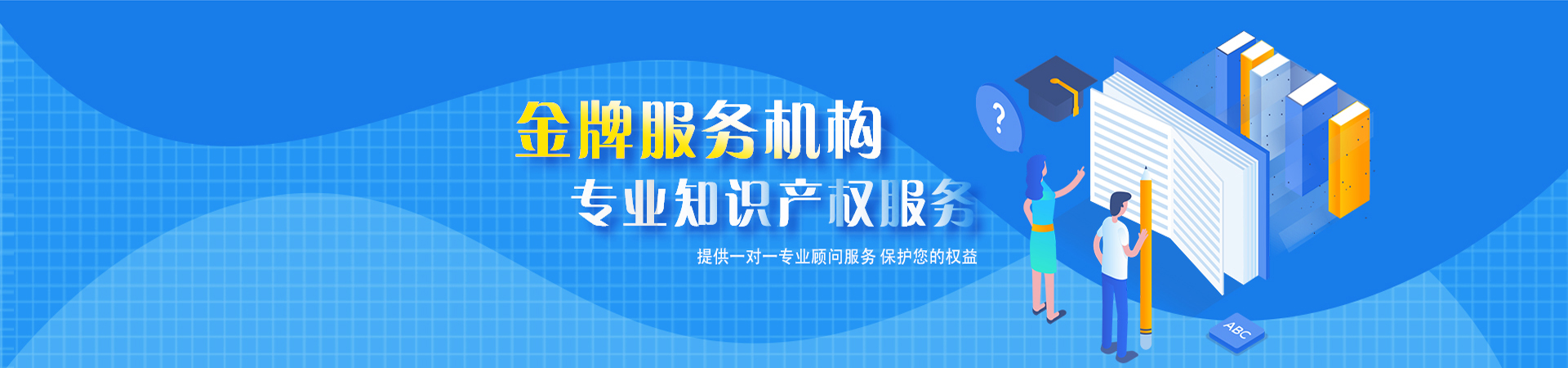 金牌服务机构
专业知识产权服务
提供一对一专业顾问服务 保护您的权益
?
ABC